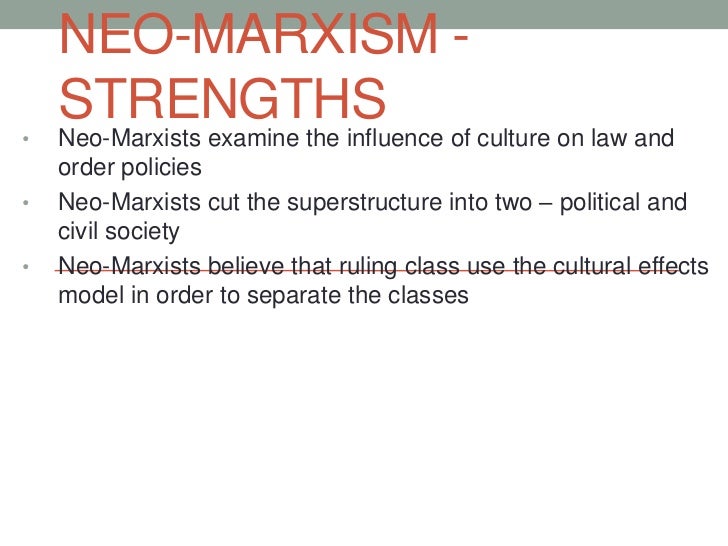 NEO-MARXISM - STRENGTHS

• Neo-Marxists examine the influence of culture on law and order policies
• Neo-Marxists cut the superstructure into two – political and civil society
• Neo-Marxists believe that ruling class use the cultural effects model in order to separate the classes